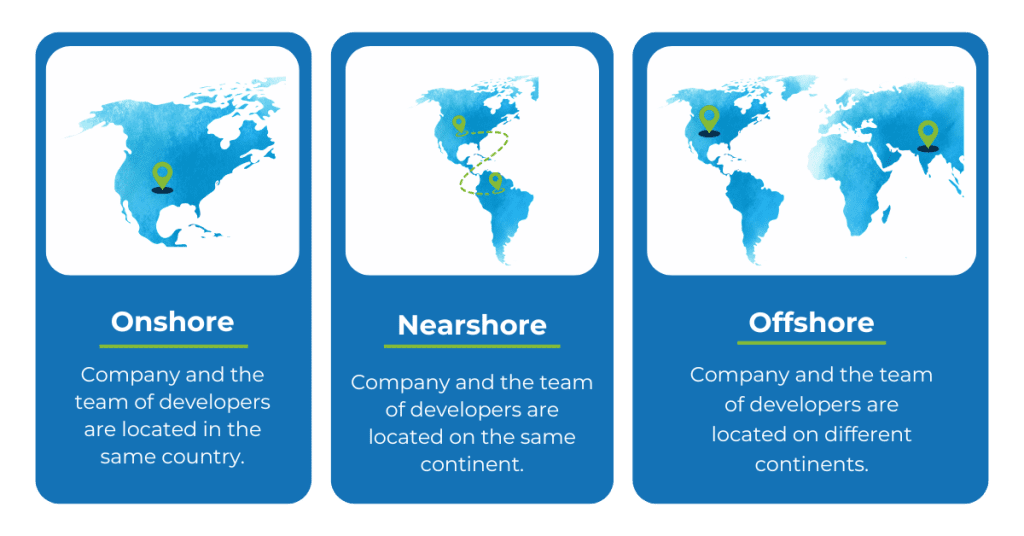 Onshore

Company and the team of developers are located in the same country.

Nearshore

Company and the team of developers are located on the same continent.

Offshore

Company and the team of developers are located on different continents.